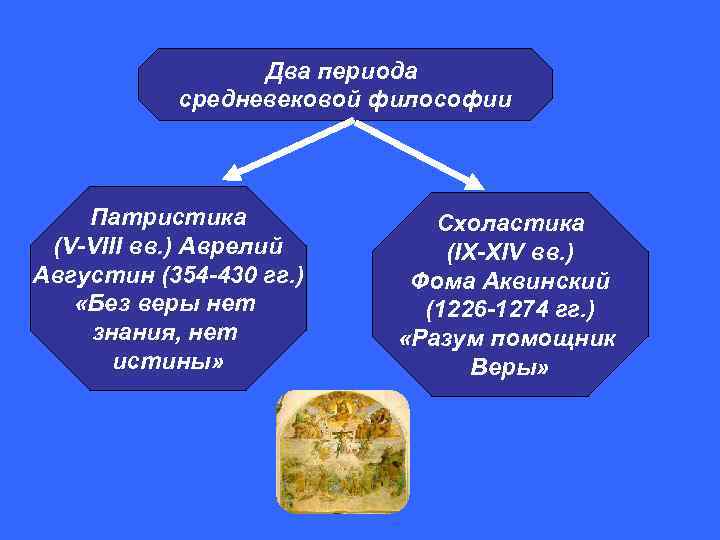 Два периода средневековой философии

Патристика (V-VIII вв.) Аврелий Августин (354-430 гг.) «Без веры нет знания, нет истины»

Схоластика (IX-XIV вв.) Фома Аквинский (1226-1274 гг.) «Разум помощник Веры»